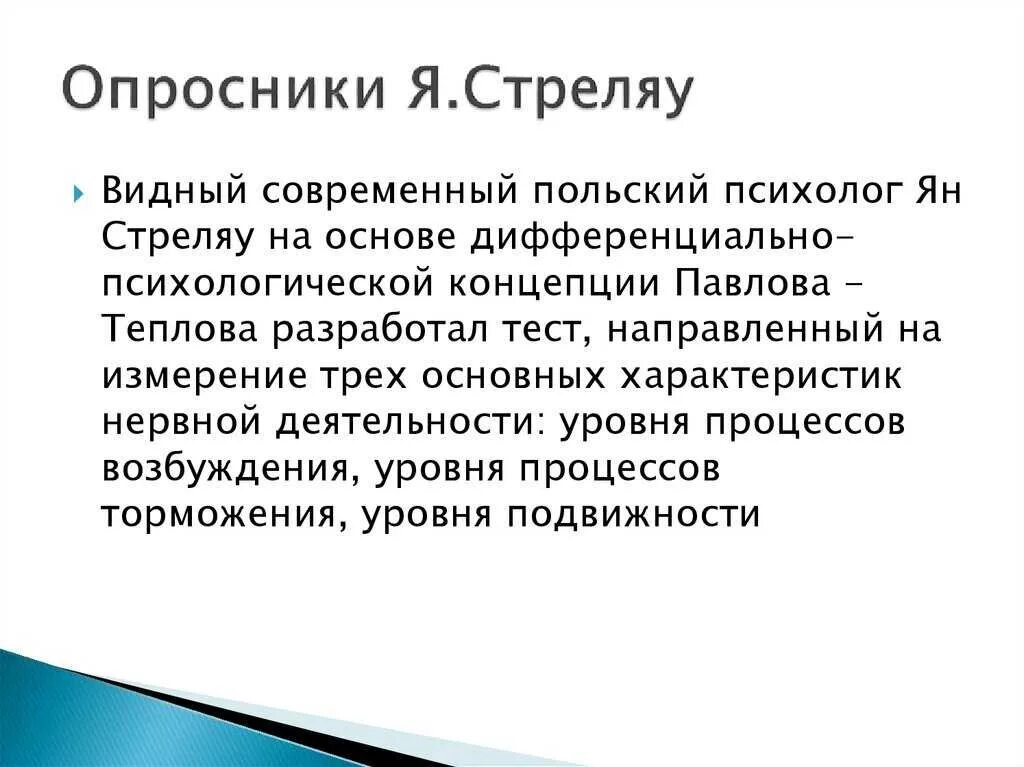 Опросники Я.Стреляу

Видный современный польский психолог Ян Стреляу на основе дифференциально-психологической концепции Павлова – Теплова разработал тест, направленный на измерение трех основных характеристик нервной деятельности: уровня процессов возбуждения, уровня процессов торможения, уровня подвижности